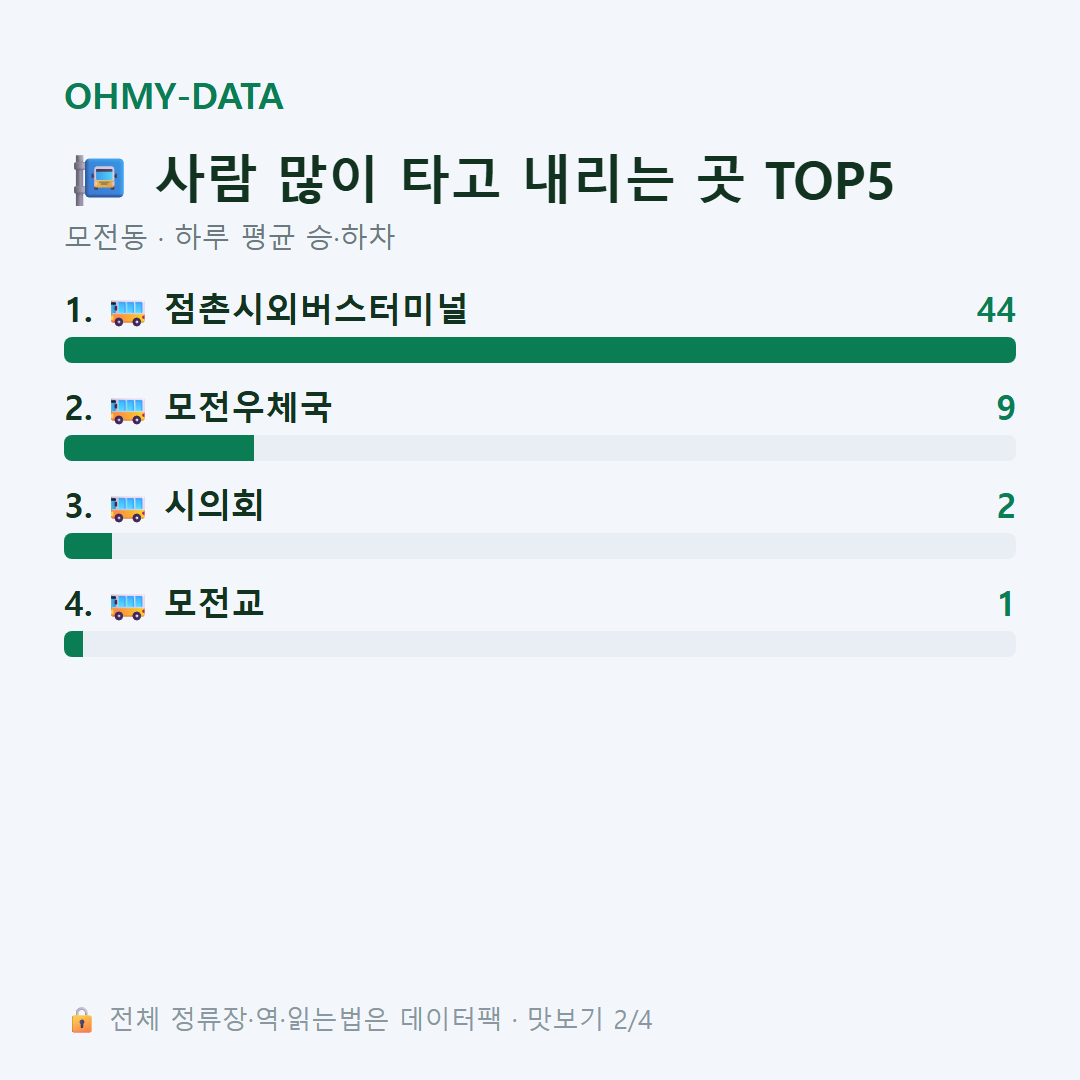 OHMY-DATA

🚏 사람 많이 타고 내리는 곳 TOP5

모전동 · 하루 평균 승·하차

1. 🚌 점촌시외버스터미널 44

2. 🚌 모전우체국 9

3. 🚌 시의회 2

4. 🚌 모전교 1

🔒 전체 정류장·역·읽는법은 데이터팩 · 맛보기 2/4